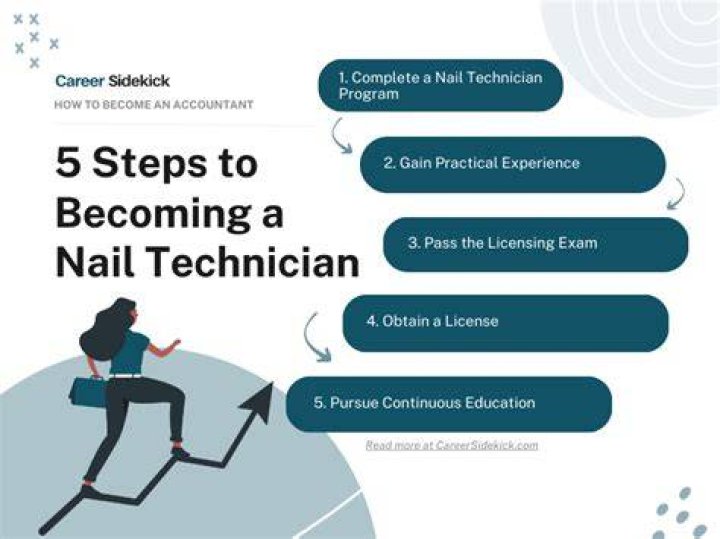 Career Sidekick

HOW TO BECOME AN ACCOUNTANT

5 Steps to Becoming a Nail Technician

1. Complete a Nail Technician Program

2. Gain Practical Experience

3. Pass the Licensing Exam

4. Obtain a License

5. Pursue Continuous Education

Read more at CareerSidekick.com